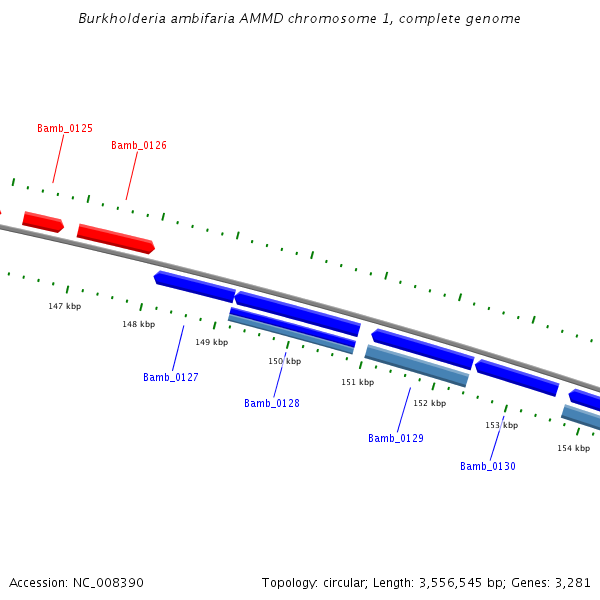 Burkholderia ambifaria AMMD chromosome 1, complete genome

Bamb_0125

Bamb_0126

147 kbp

148 kbp

149 kbp

150 kbp

151 kbp

152 kbp

153 kbp

154 kbp

Bamb_0127

Bamb_0128

Bamb_0129

Bamb_0130

Accession: NC_008390

Topology: circular; Length: 3,556,545 bp; Genes: 3,281